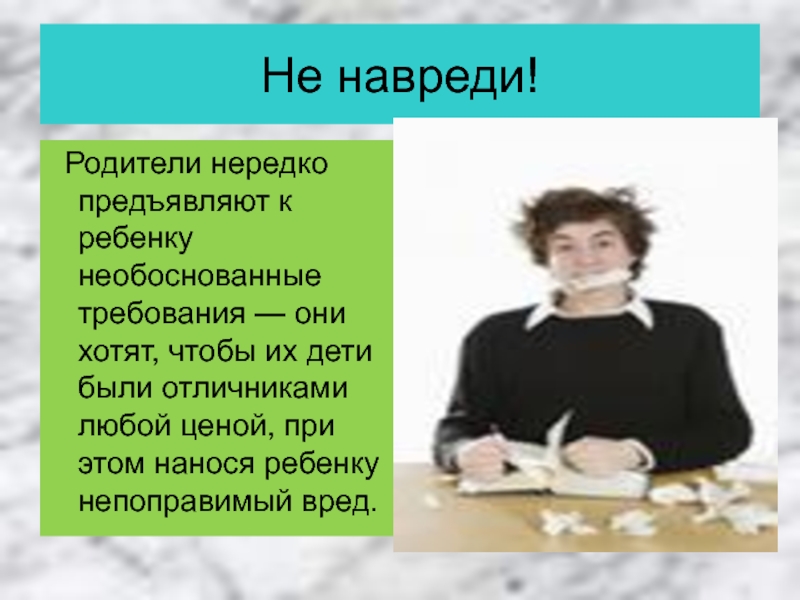 Не навреди!

Родители нередко предъявляют к ребенку необоснованные требования — они хотят, чтобы их дети были отличниками любой ценой, при этом нанося ребенку непоправимый вред.